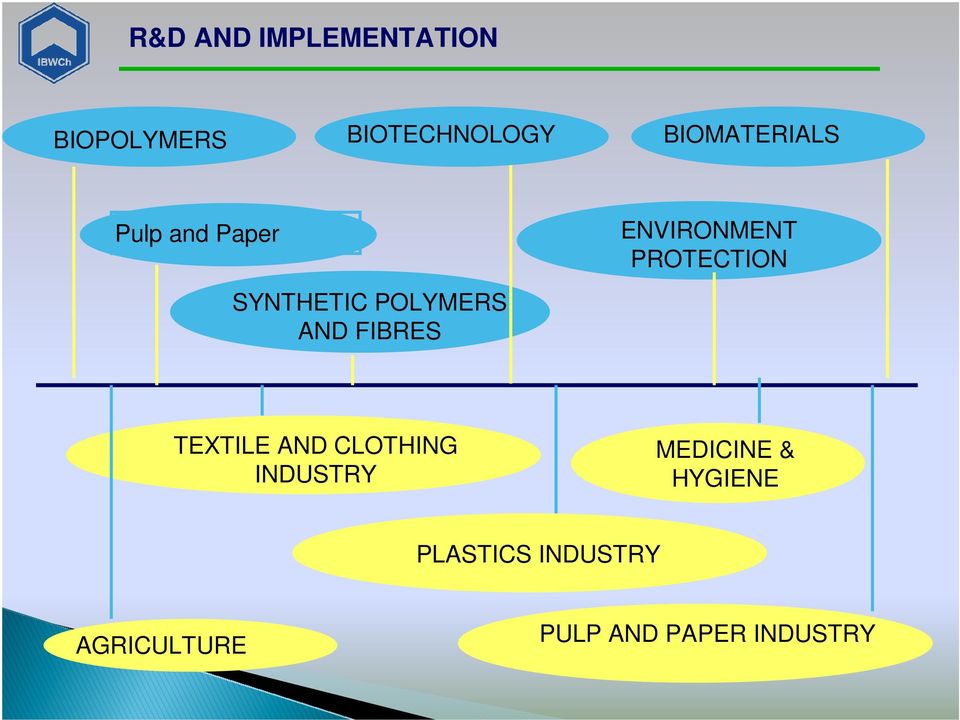 IBWCh

R&D AND IMPLEMENTATION

BIOPOLYMERS

BIOTECHNOLOGY

BIOMATERIALS

Pulp and Paper

ENVIRONMENT PROTECTION

SYNTHETIC POLYMERS AND FIBRES

TEXTILE AND CLOTHING INDUSTRY

MEDICINE & HYGIENE

PLASTICS INDUSTRY

AGRICULTURE

PULP AND PAPER INDUSTRY